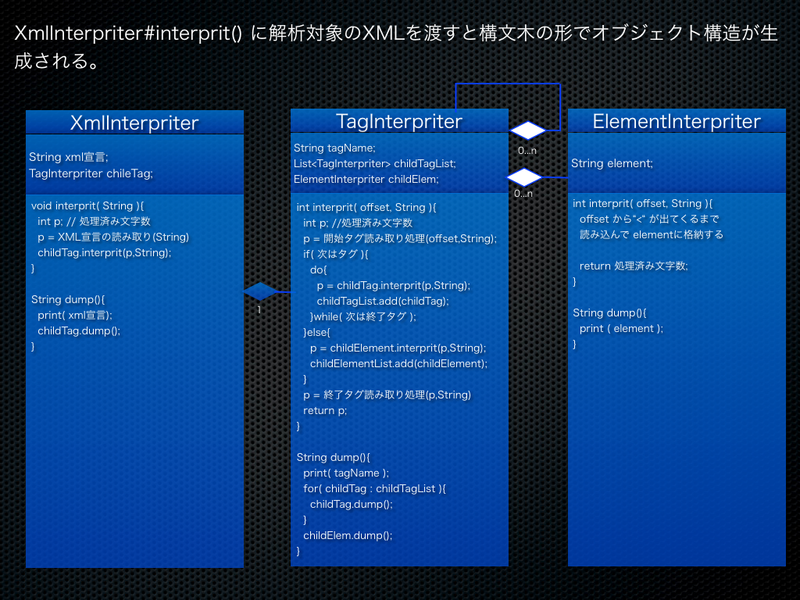 XmlInterpriter#interprit() に解析対象のXMLを渡すと構文木の形でオブジェクト構造が生成される。

XmlInterpriter

String xml宣言;
TagInterpriter chileTag;

void interprit( String ){
int p; // 処理済み文字数
p = XML宣言の読み取り(String)
childTag.interprit(p,String);
}

String dump(){
print( xml宣言);
childTag.dump();
}

1

TagInterpriter

String tagName;
List<TagInterpriter> childTagList;
ElementInterpriter childElem;

int interprit( offset, String ){
int p; //処理済み文字数
p = 開始タグ読み取り処理(offset,String);
if( 次はタグ ){
do{
p = childTag.interprit(p,String);
childTagList.add(childTag);
}while( 次は終了タグ );
}else{
p = childElement.interprit(p,String);
childElementList.add(childElement);
}
p = 終了タグ読み取り処理(p,String)
return p;
}

String dump(){
print( tagName );
for( childTag : childTagList ){
childTag.dump();
}
childElem.dump();
}

0...n

0...n

ElementInterpriter

String element;

int interprit( offset, String ){
offset から"<" が出てくるまで
読み込んで elementに格納する

return 処理済み文字数;
}

String dump(){
print ( element );
}